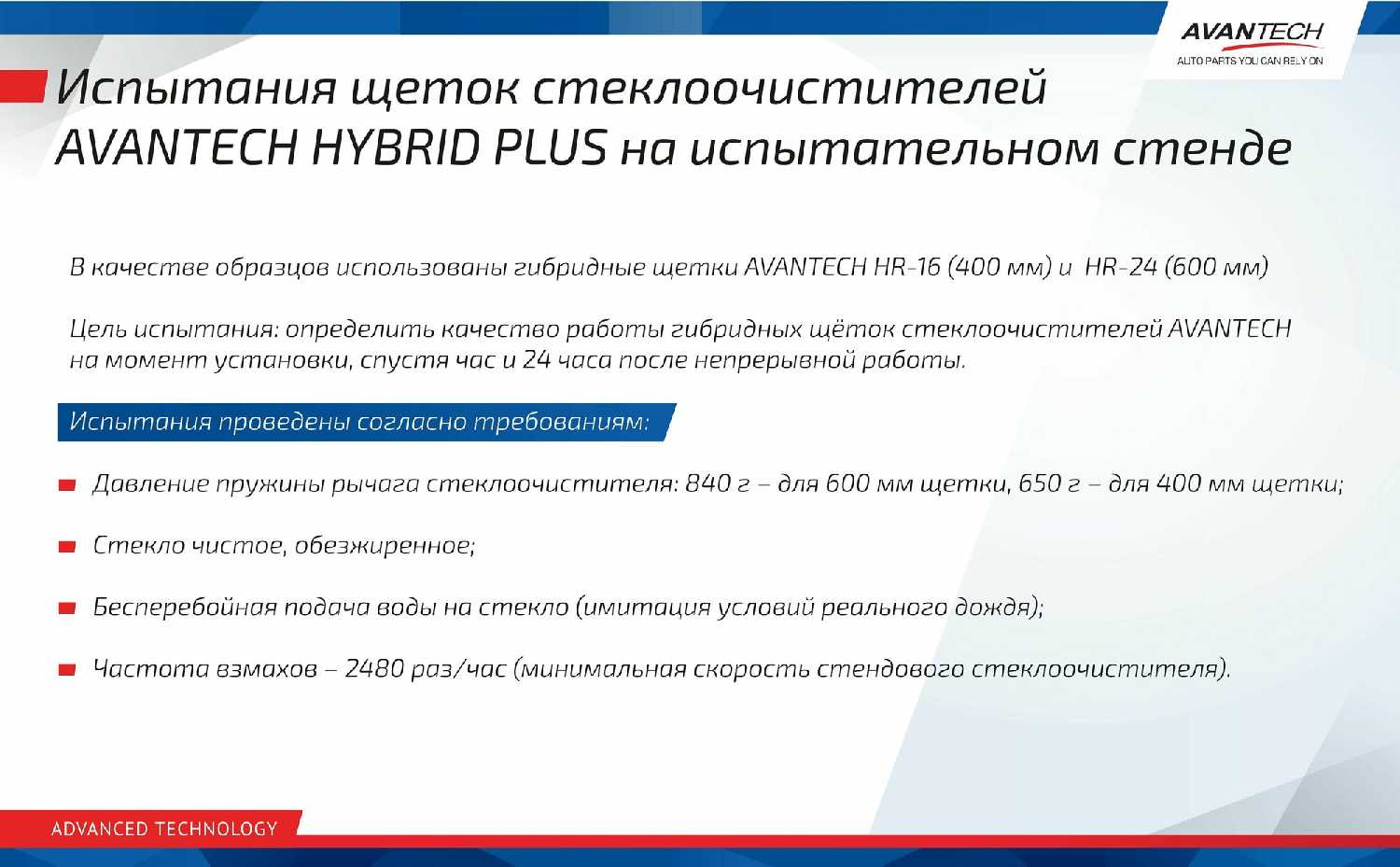 AVANTECH
AUTO PARTS YOU CAN RELY ON

Испытания щеток стеклоочистителей AVANTECH HYBRID PLUS на испытательном стенде

В качестве образцов использованы гибридные щетки AVANTECH HR-16 (400 мм) и HR-24 (600 мм)

Цель испытания: определить качество работы гибридных щёток стеклоочистителей AVANTECH на момент установки, спустя час и 24 часа после непрерывной работы.

Испытания проведены согласно требованиям:

Давление пружины рычага стеклоочистителя: 840 г – для 600 мм щетки, 650 г – для 400 мм щетки;

Стекло чистое, обезжиренное;

Бесперебойная подача воды на стекло (имитация условий реального дождя);

Частота взмахов – 2480 раз/час (минимальная скорость стендового стеклоочистителя).

ADVANCED TECHNOLOGY